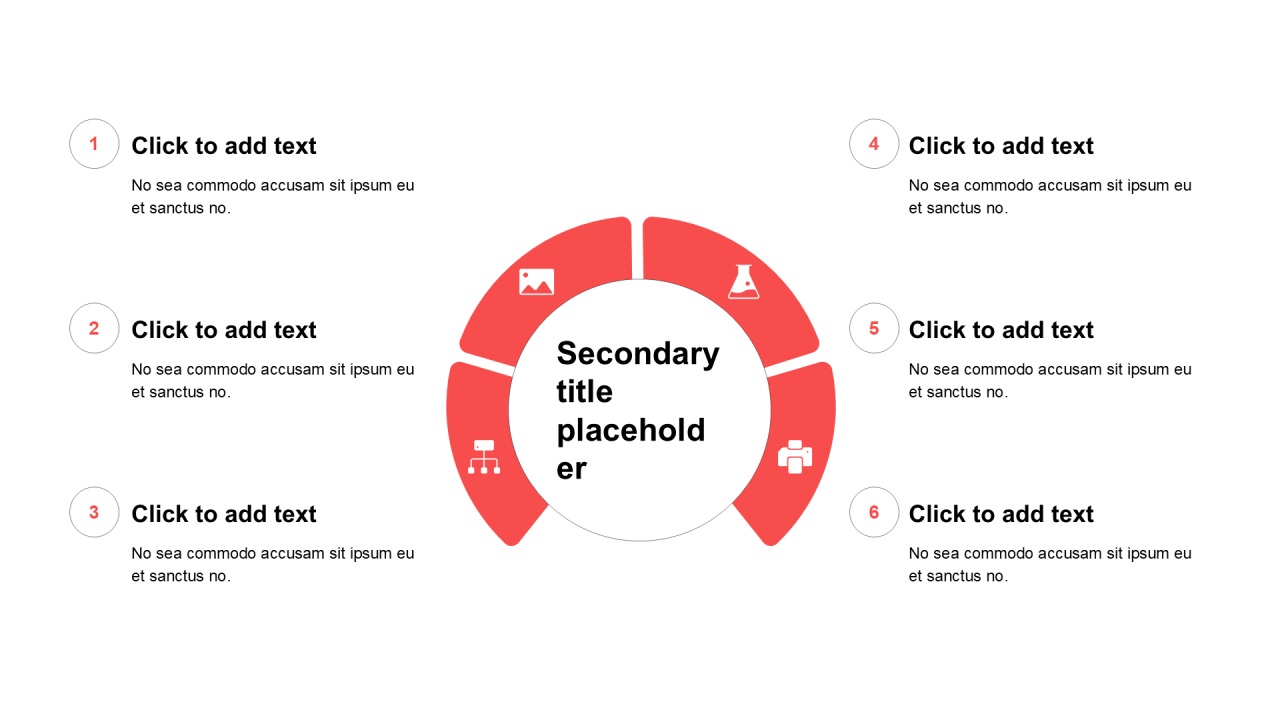 1
Click to add text
No sea commodo accusam sit ipsum eu et sanctus no.

2
Click to add text
No sea commodo accusam sit ipsum eu et sanctus no.

3
Click to add text
No sea commodo accusam sit ipsum eu et sanctus no.

Secondary title placeholder

4
Click to add text
No sea commodo accusam sit ipsum eu et sanctus no.

5
Click to add text
No sea commodo accusam sit ipsum eu et sanctus no.

6
Click to add text
No sea commodo accusam sit ipsum eu et sanctus no.